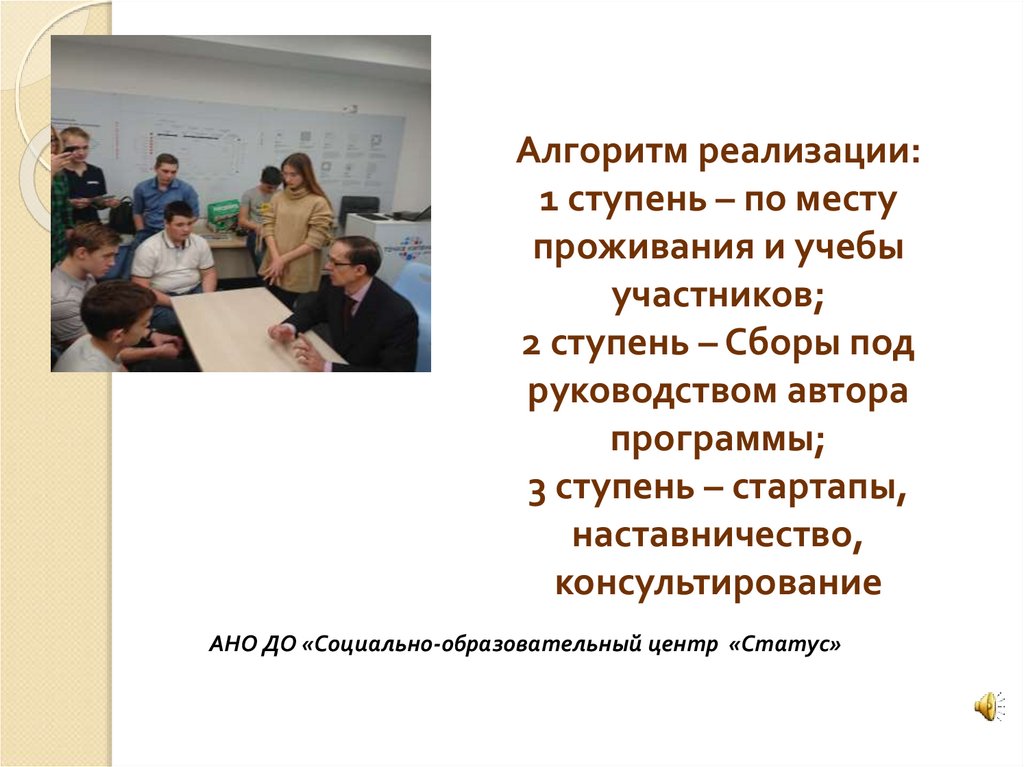 Алгоритм реализации:
1 ступень – по месту проживания и учебы участников;
2 ступень – Сборы под руководством автора программы;
3 ступень – стартапы, наставничество, консультирование

АНО ДО «Социально-образовательный центр «Статус»